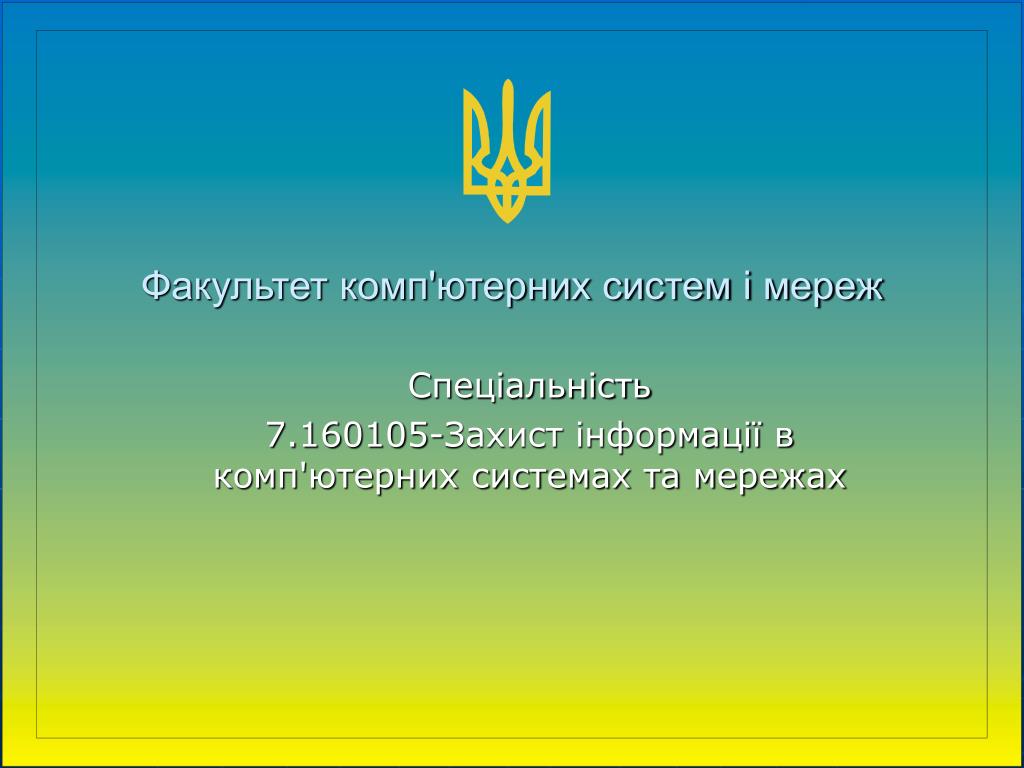 Факультет комп'ютерних систем і мереж

Спеціальність
7.160105-Захист інформації в комп'ютерних системах та мережах